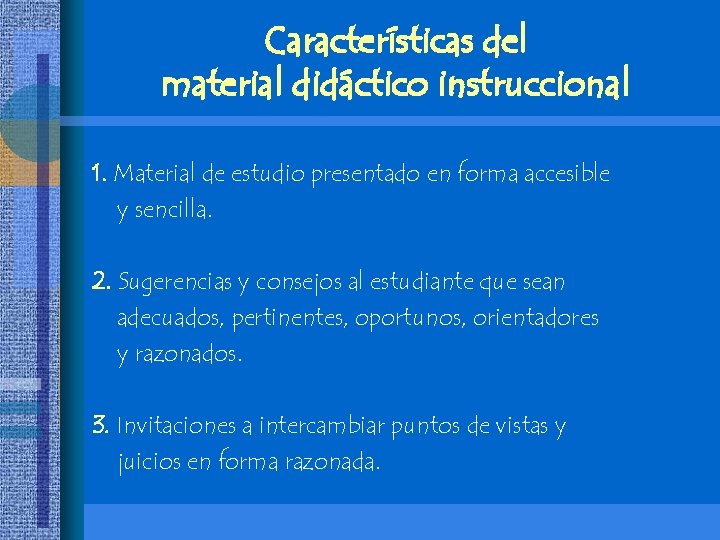 Características del material didáctico instruccional

1. Material de estudio presentado en forma accesible y sencilla.

2. Sugerencias y consejos al estudiante que sean adecuados, pertinentes, oportunos, orientadores y razonados.

3. Invitaciones a intercambiar puntos de vistas y juicios en forma razonada.